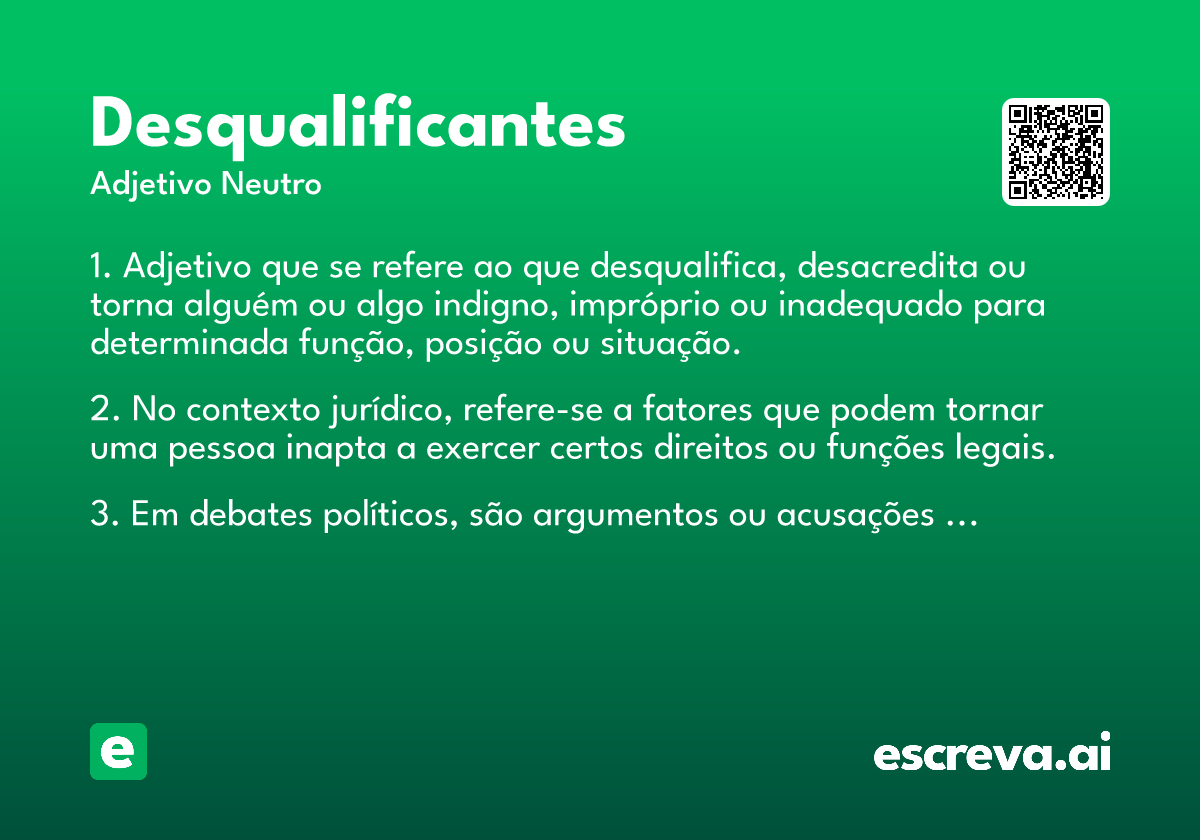 Desqualificantes
Adjetivo Neutro

1. Adjetivo que se refere ao que desqualifica, desacredita ou torna alguém ou algo indigno, impróprio ou inadequado para determinada função, posição ou situação.

2. No contexto jurídico, refere-se a fatores que podem tornar uma pessoa inapta a exercer certos direitos ou funções legais.

3. Em debates políticos, são argumentos ou acusações ...

e

escreva.ai